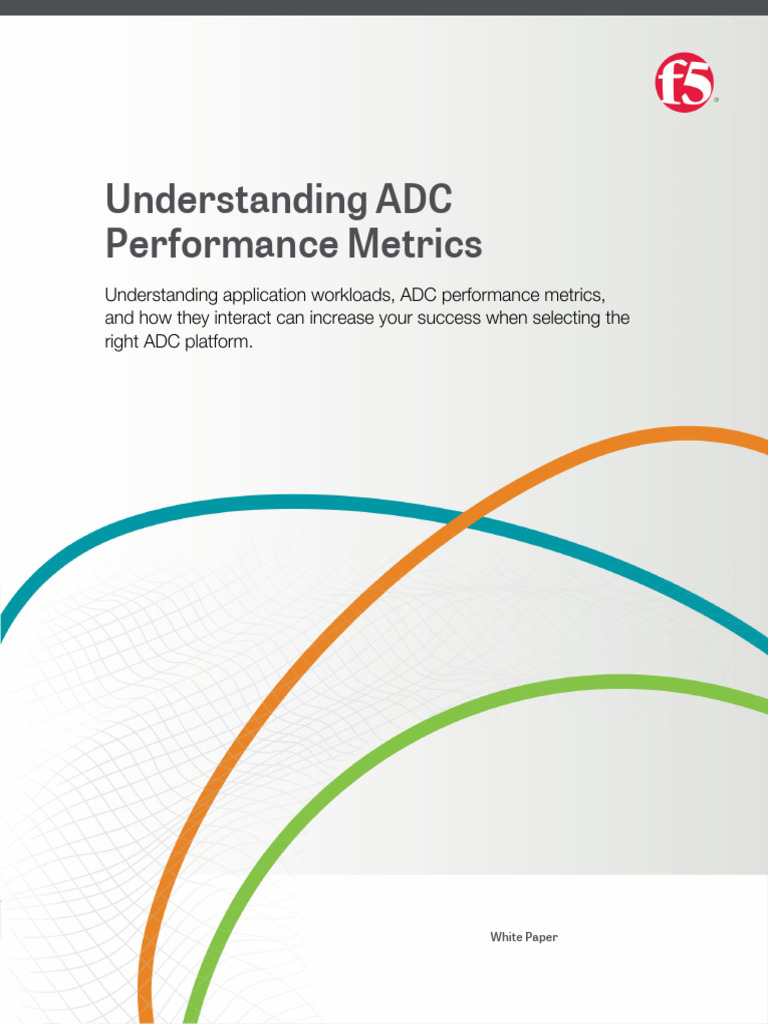 f5

Understanding ADC Performance Metrics

Understanding application workloads, ADC performance metrics, and how they interact can increase your success when selecting the right ADC platform.

White Paper